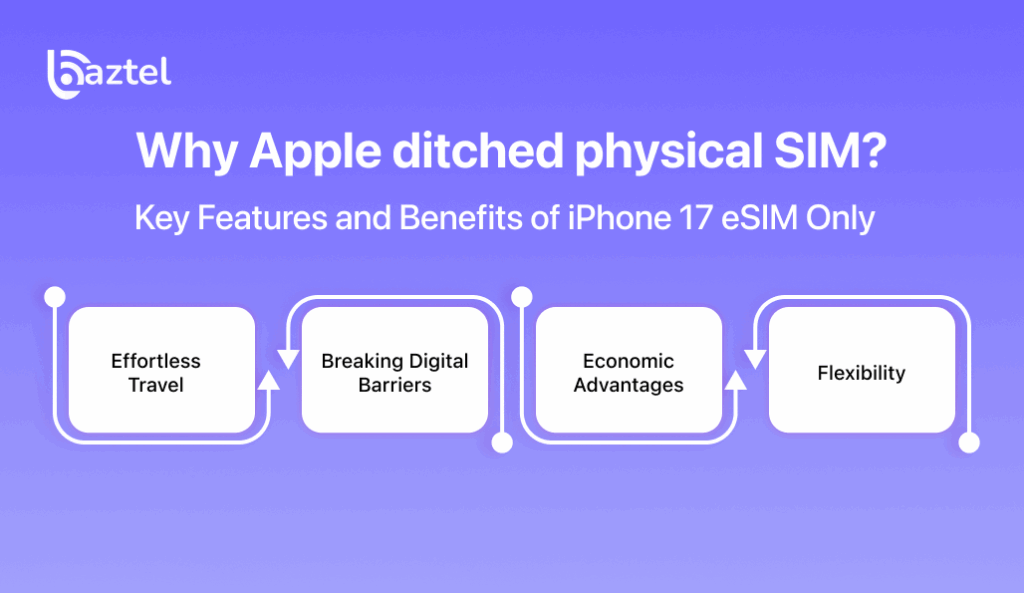 baztel

Why Apple ditched physical SIM?

Key Features and Benefits of iPhone 17 eSIM Only

Effortless Travel

Breaking Digital Barriers

Economic Advantages

Flexibility